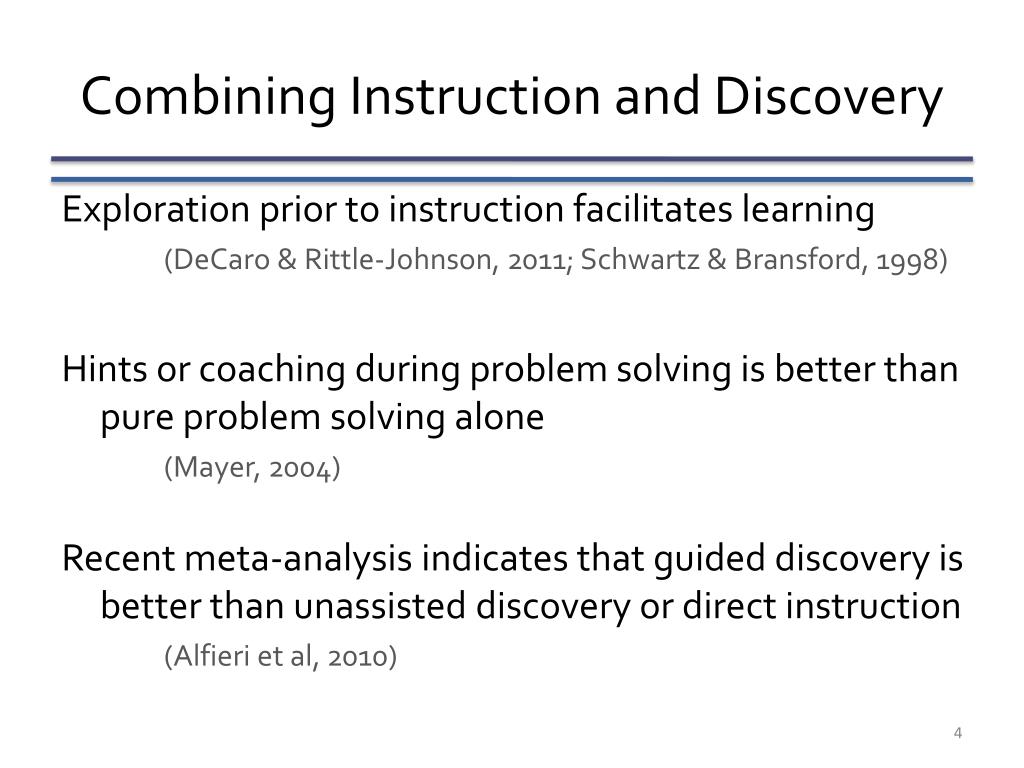 Combining Instruction and Discovery

Exploration prior to instruction facilitates learning

(DeCaro & Rittle-Johnson, 2011; Schwartz & Bransford, 1998)

Hints or coaching during problem solving is better than pure problem solving alone

(Mayer, 2004)

Recent meta-analysis indicates that guided discovery is better than unassisted discovery or direct instruction

(Alfieri et al, 2010)

4